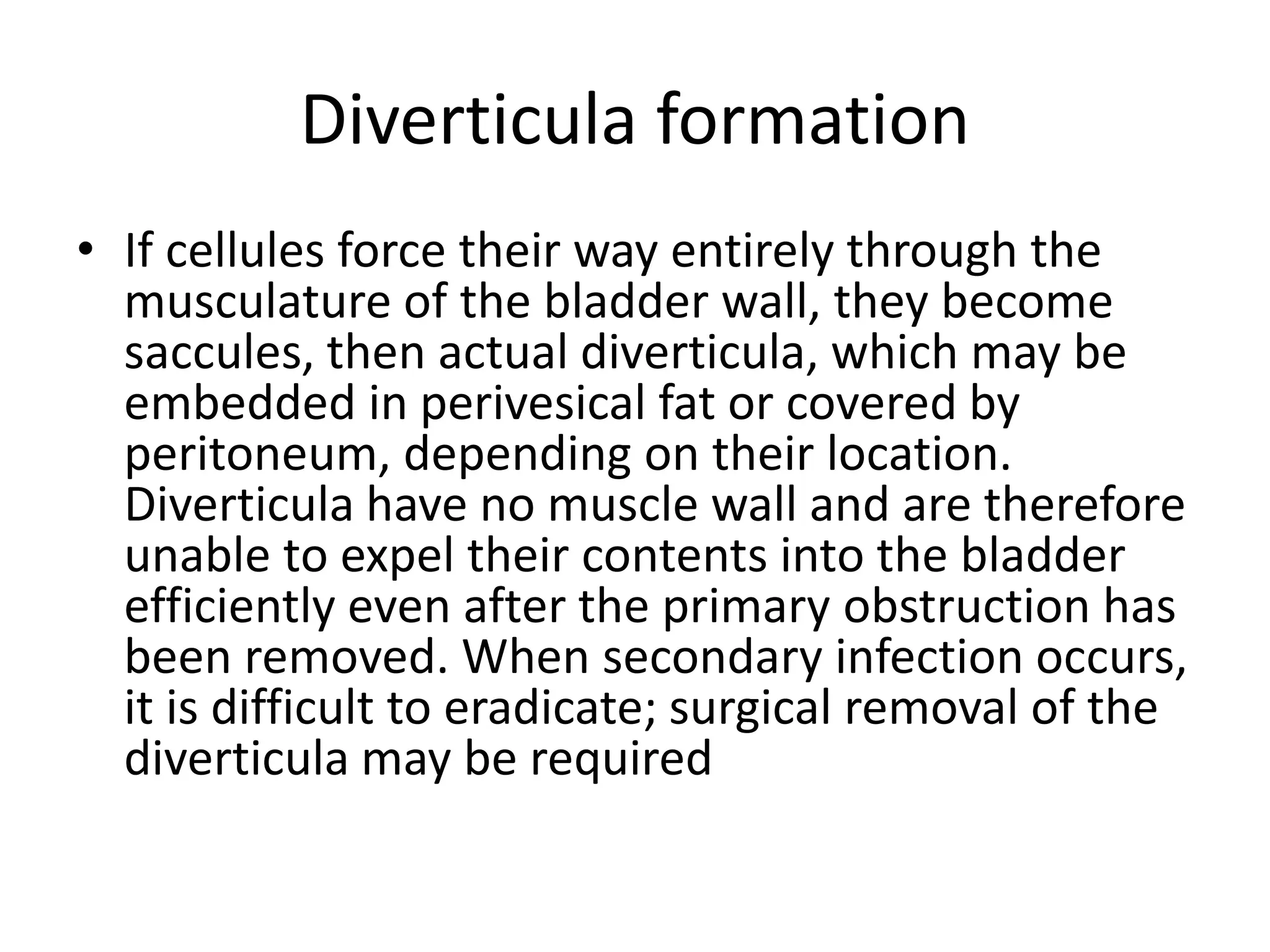 Diverticula formation

• If cellules force their way entirely through the musculature of the bladder wall, they become saccules, then actual diverticula, which may be embedded in perivesical fat or covered by peritoneum, depending on their location. Diverticula have no muscle wall and are therefore unable to expel their contents into the bladder efficiently even after the primary obstruction has been removed. When secondary infection occurs, it is difficult to eradicate; surgical removal of the diverticula may be required